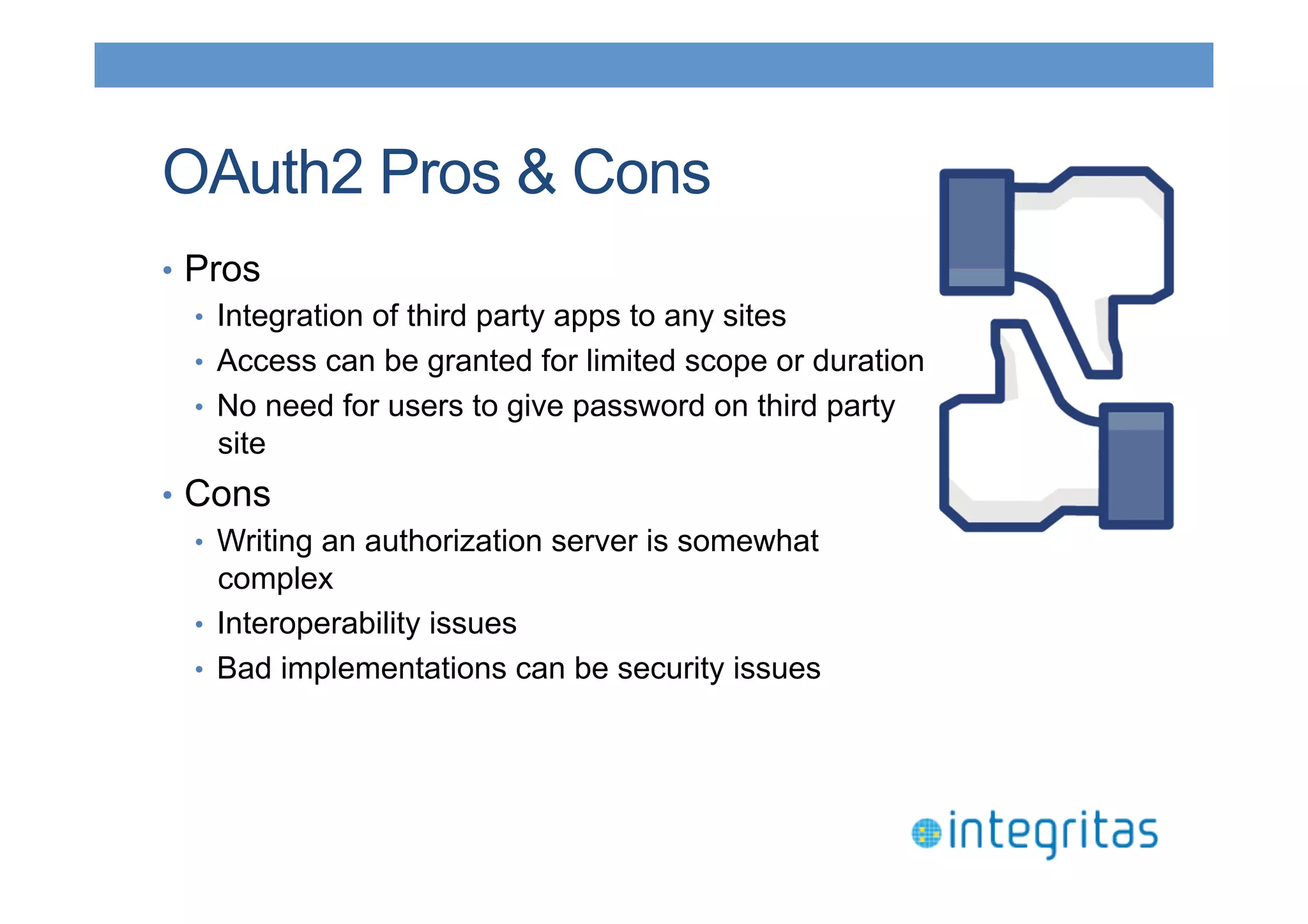 OAuth2 Pros & Cons

• Pros
  • Integration of third party apps to any sites
  • Access can be granted for limited scope or duration
  • No need for users to give password on third party site
• Cons
  • Writing an authorization server is somewhat complex
  • Interoperability issues
  • Bad implementations can be security issues

integritas